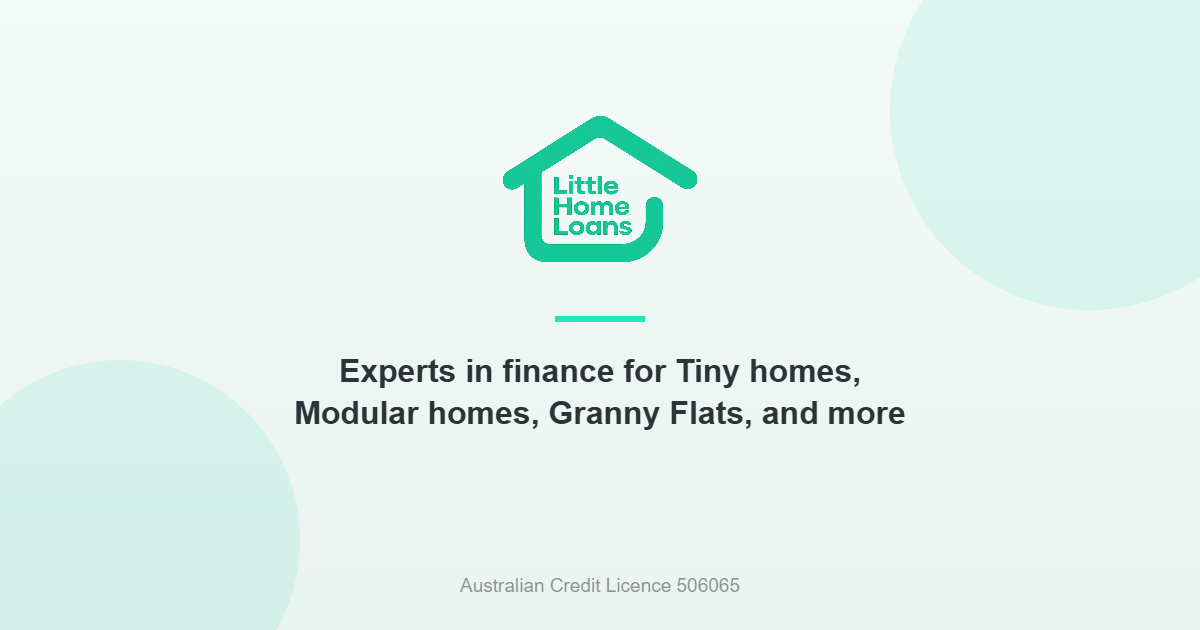 Little Home Loans

Experts in finance for Tiny homes, Modular homes, Granny Flats, and more

Australian Credit Licence 506065